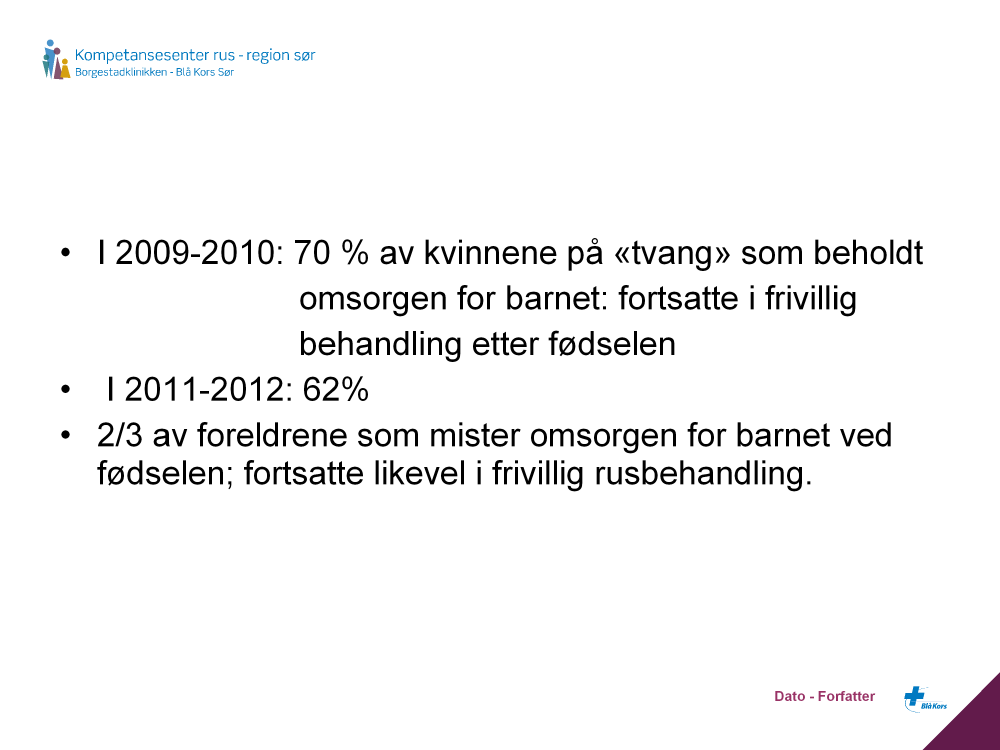 Kompetansesenter rus - region sør
Borgestadklinikken - Blå Kors Sør

• I 2009-2010: 70 % av kvinnene på «tvang» som beholdt omsorgen for barnet: fortsatte i frivillig behandling etter fødselen
• I 2011-2012: 62%
• 2/3 av foreldrene som mister omsorgen for barnet ved fødselen; fortsatte likevel i frivillig rusbehandling.

Dato - Forfatter

Blå Kors